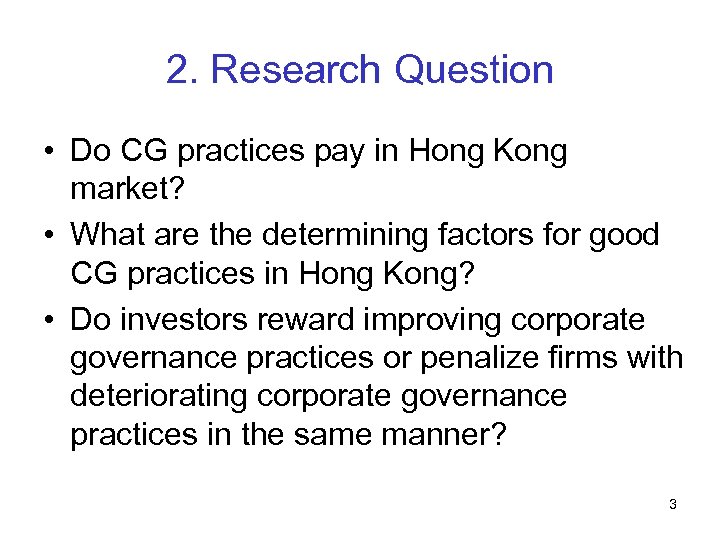 2. Research Question

• Do CG practices pay in Hong Kong market?

• What are the determining factors for good CG practices in Hong Kong?

• Do investors reward improving corporate governance practices or penalize firms with deteriorating corporate governance practices in the same manner?

3